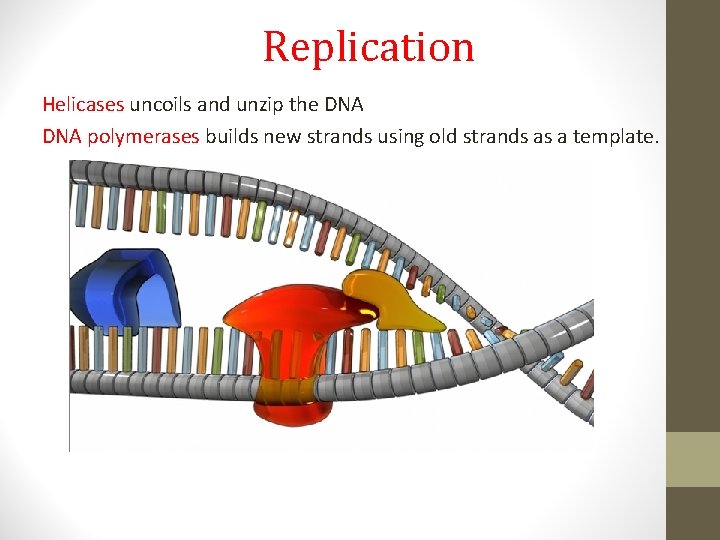 Replication

Helicases uncoils and unzip the DNA

DNA polymerases builds new strands using old strands as a template.